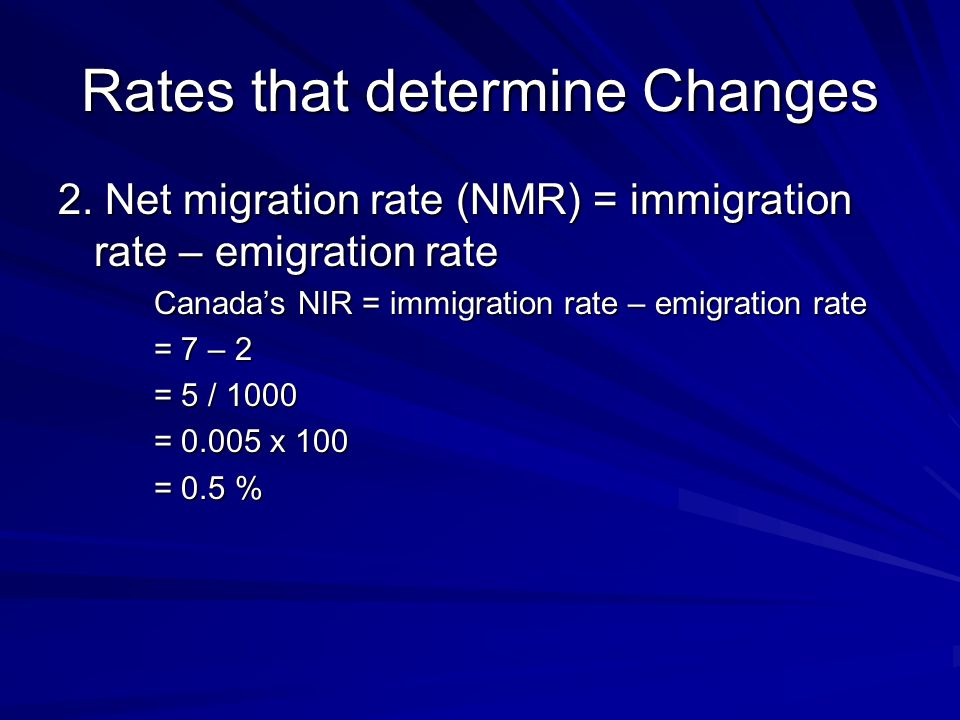 Rates that determine Changes

2. Net migration rate (NMR) = immigration rate – emigration rate

Canada's NIR = immigration rate – emigration rate
= 7 – 2
= 5 / 1000
= 0.005 x 100
= 0.5 %